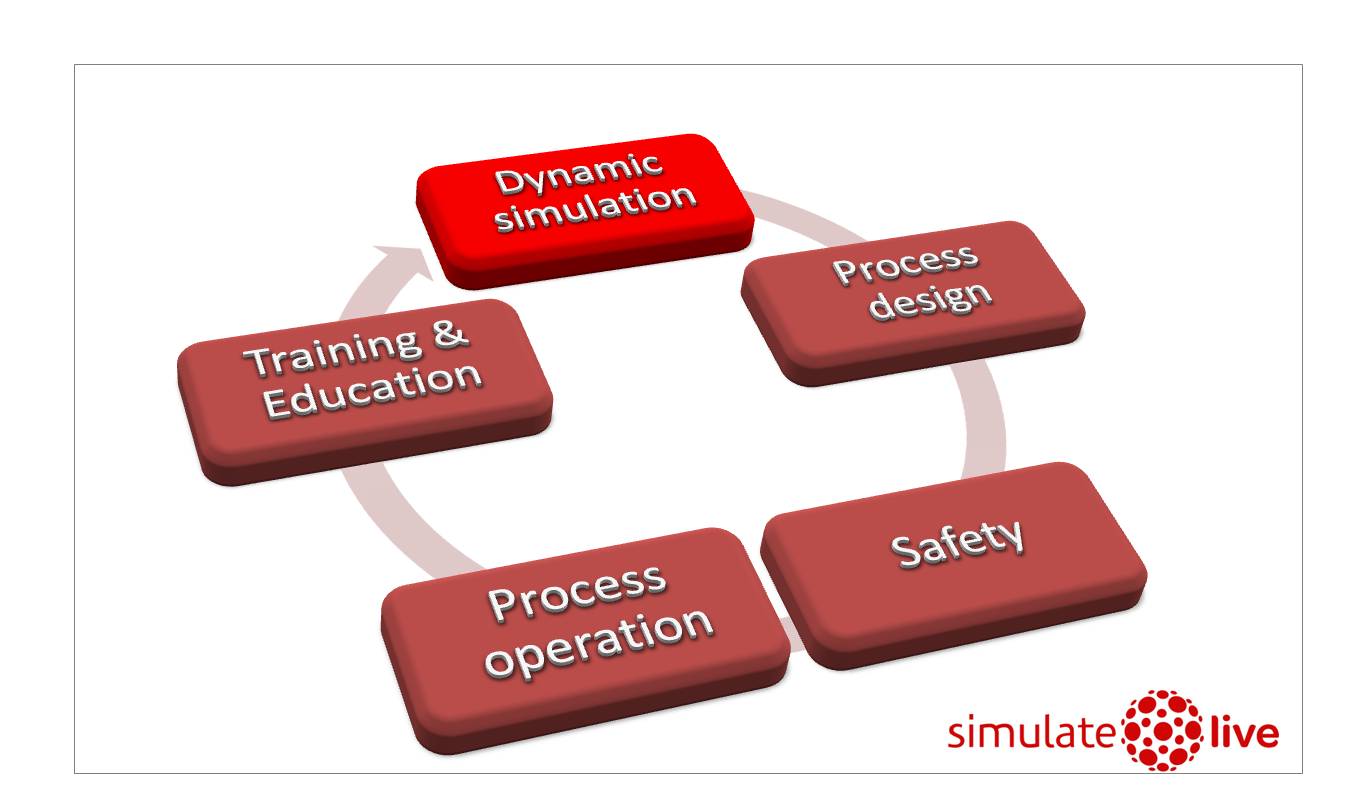 Dynamic simulation

Process design

Safety

Process operation

Training & Education

simulate live